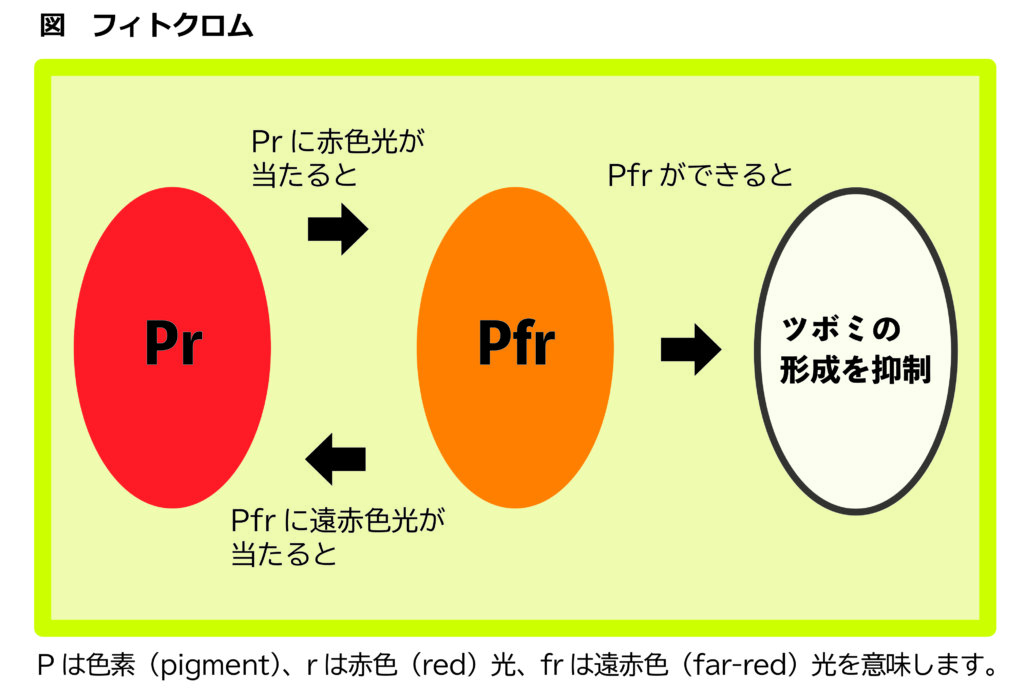 図　フィトクロム

Pr に赤色光が当たると

Pfr ができると

Pr

Pfr

ツボミの形成を抑制

Pfr に遠赤色光が当たると

P は色素（pigment）、r は赤色（red）光、fr は遠赤色（far-red）光を意味します。